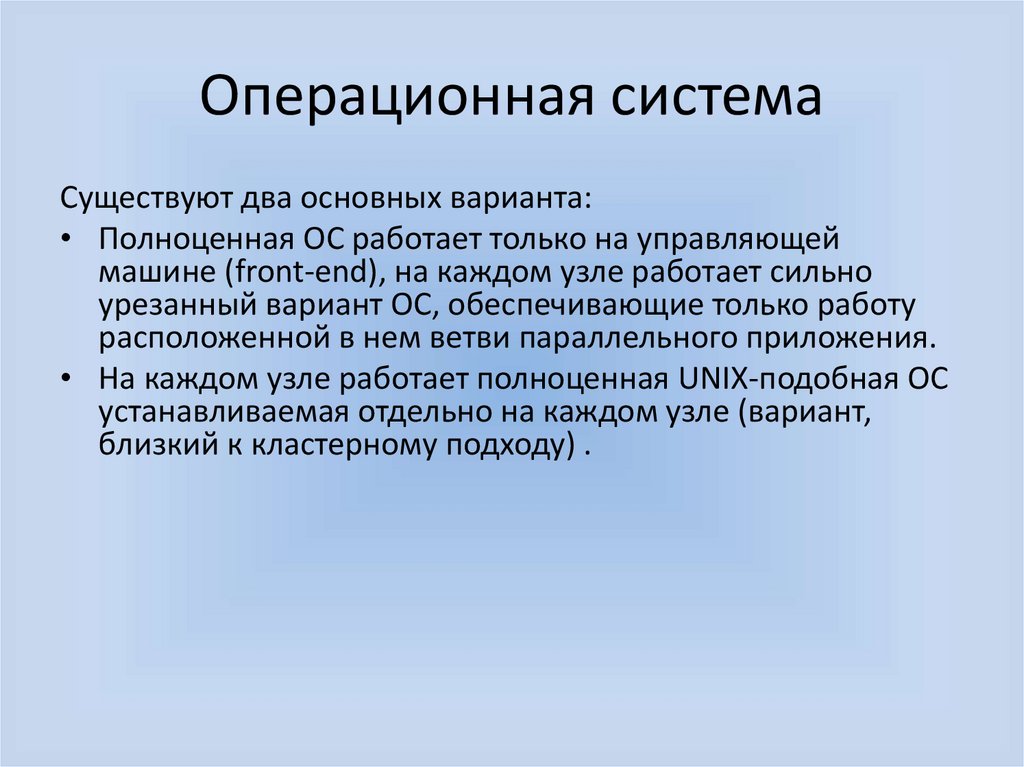 Операционная система

Существуют два основных варианта:

• Полноценная ОС работает только на управляющей машине (front-end), на каждом узле работает сильно урезанный вариант ОС, обеспечивающие только работу расположенной в нем ветви параллельного приложения.

• На каждом узле работает полноценная UNIX-подобная ОС устанавливаемая отдельно на каждом узле (вариант, близкий к кластерному подходу) .